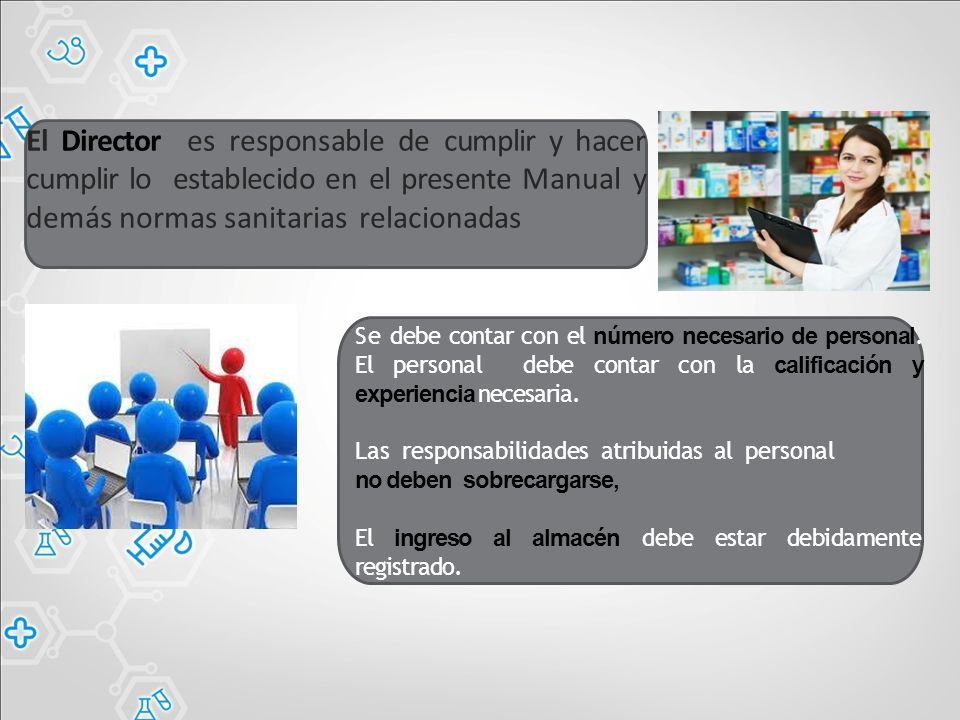 El Director es responsable de cumplir y hacer cumplir lo establecido en el presente Manual y demás normas sanitarias relacionadas

Se debe contar con el número necesario de personal. El personal debe contar con la calificación y experiencia necesaria.

Las responsabilidades atribuidas al personal no deben sobrecargarse,

El ingreso al almacén debe estar debidamente registrado.